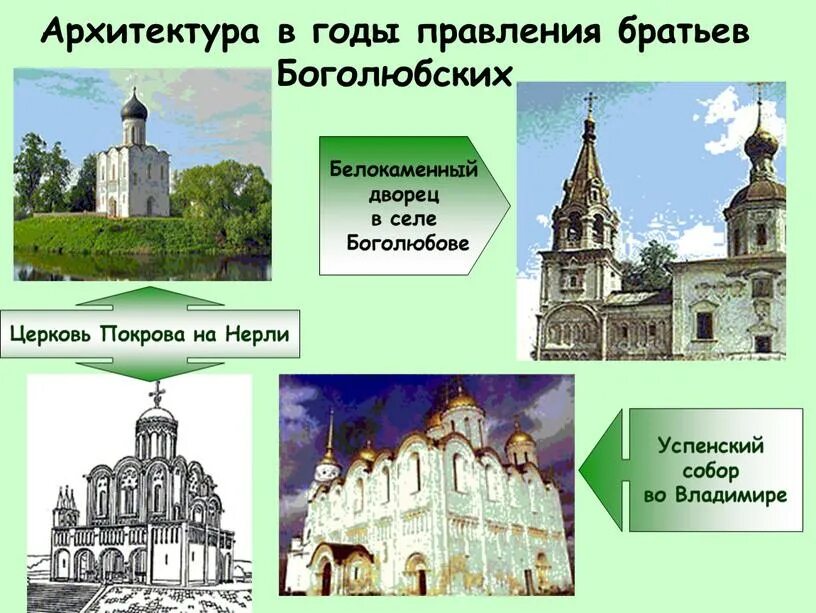 Архитектура в годы правления братьев Боголюбских

Белокаменный дворец в селе Боголюбове

Церковь Покрова на Нерли

Успенский собор во Владимире